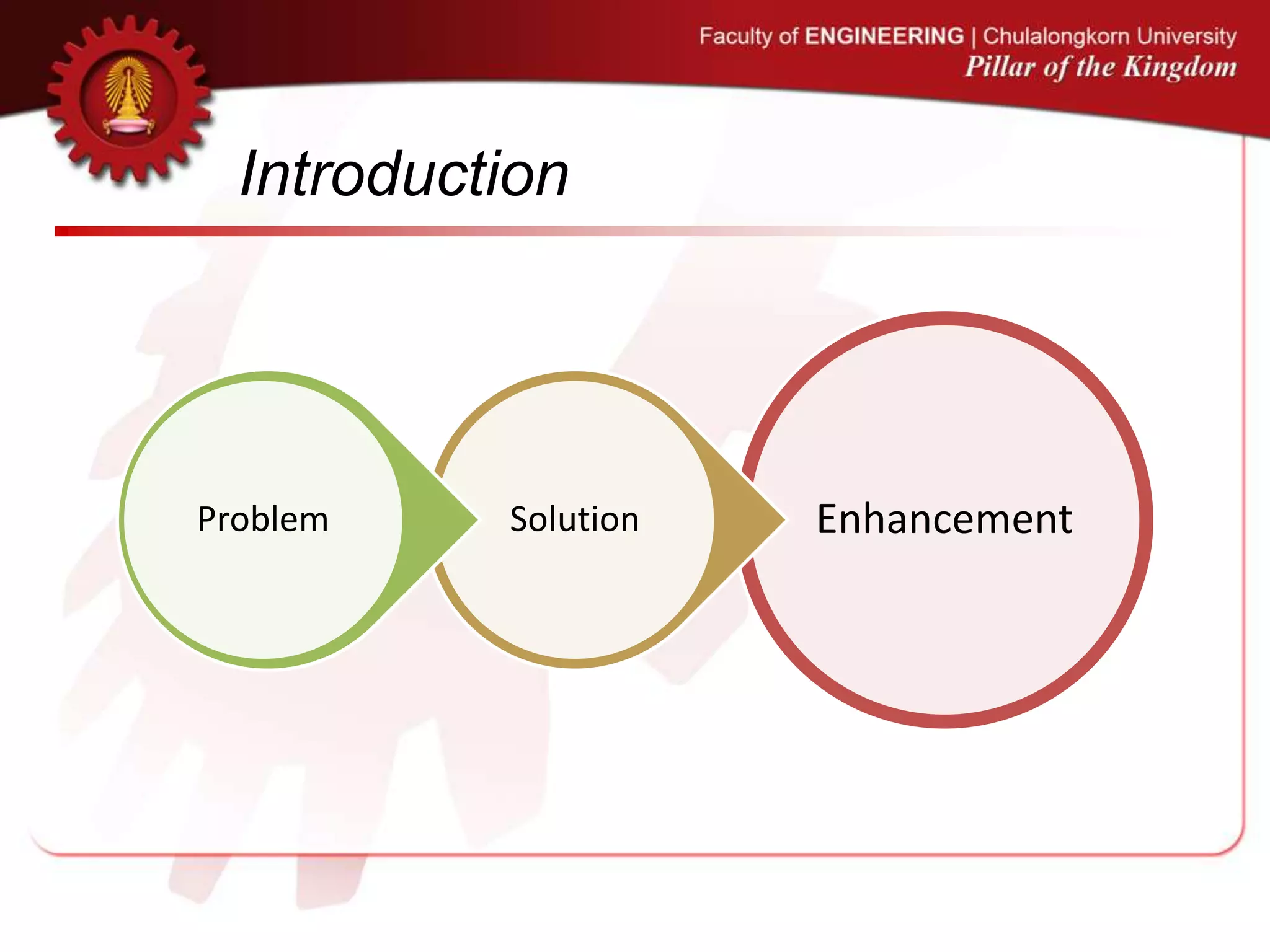 Faculty of ENGINEERING | Chulalongkorn University
Pillar of the Kingdom

Introduction

Problem

Solution

Enhancement